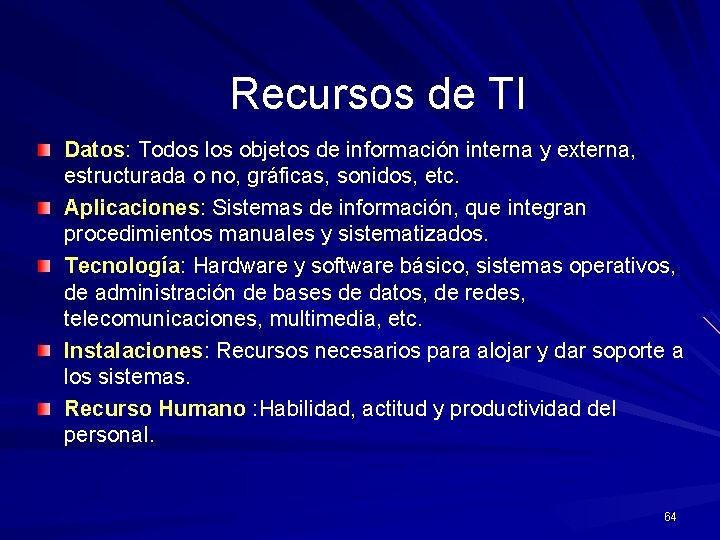 Recursos de TI

Datos: Todos los objetos de información interna y externa, estructurada o no, gráficas, sonidos, etc.

Aplicaciones: Sistemas de información, que integran procedimientos manuales y sistematizados.

Tecnología: Hardware y software básico, sistemas operativos, de administración de bases de datos, de redes, telecomunicaciones, multimedia, etc.

Instalaciones: Recursos necesarios para alojar y dar soporte a los sistemas.

Recurso Humano :Habilidad, actitud y productividad del personal.

64